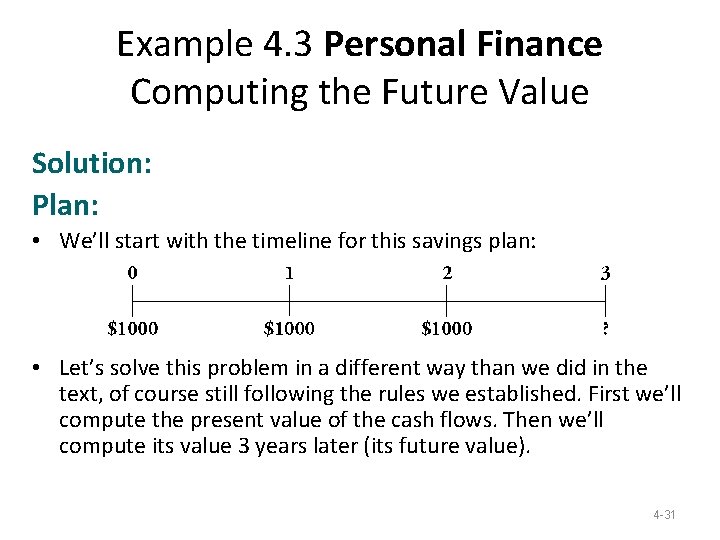 Example 4.3 Personal Finance
Computing the Future Value

Solution:

Plan:

• We'll start with the timeline for this savings plan:

0
1
2
3

$1000
$1000
$1000
?

• Let's solve this problem in a different way than we did in the text, of course still following the rules we established. First we'll compute the present value of the cash flows. Then we'll compute its value 3 years later (its future value).

4-31